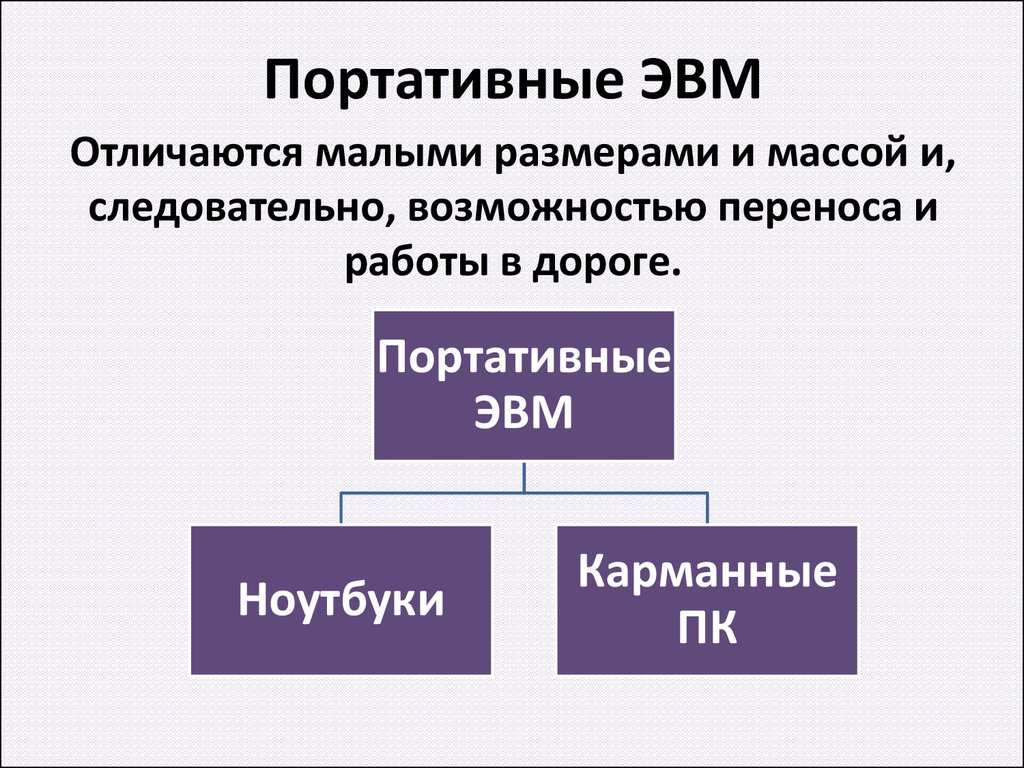 Портативные ЭВМ

Отличаются малыми размерами и массой и, следовательно, возможностью переноса и работы в дороге.

Портативные ЭВМ

Ноутбуки

Карманные ПК